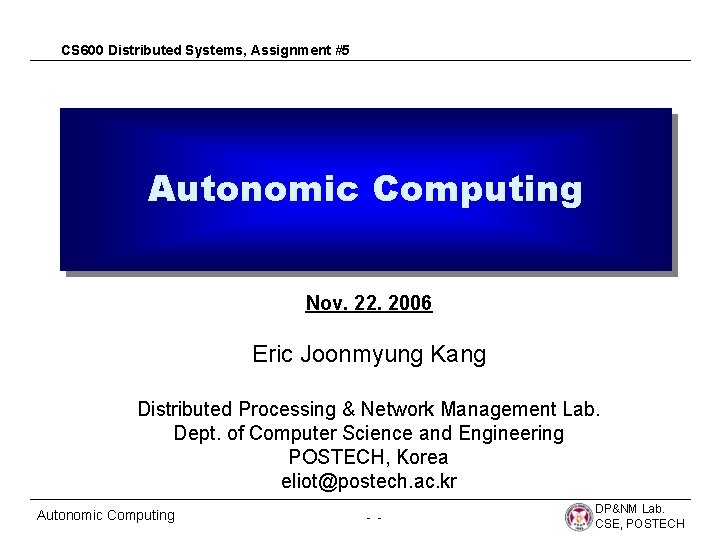 CS600 Distributed Systems, Assignment #5

Autonomic Computing

Nov. 22. 2006

Eric Joonmyung Kang

Distributed Processing & Network Management Lab.
Dept. of Computer Science and Engineering
POSTECH, Korea
eliot@postech.ac.kr

Autonomic Computing

- -

DP&NM Lab.
CSE, POSTECH